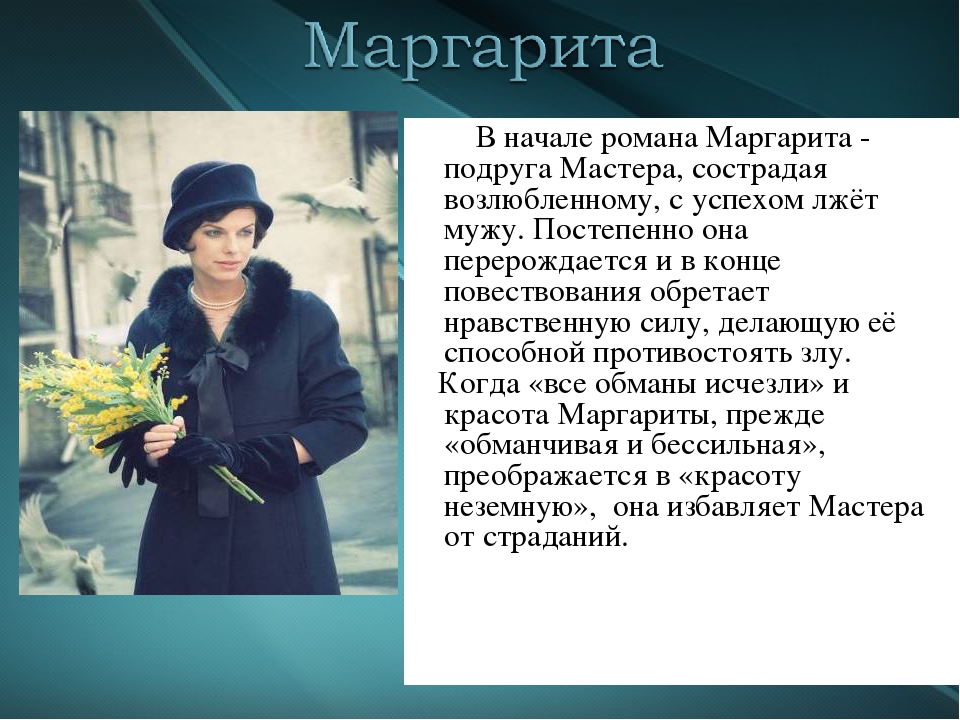 Маргарита

В начале романа Маргарита - подруга Мастера, сострадая возлюбленному, с успехом лжёт мужу. Постепенно она перерождается и в конце повествования обретает нравственную силу, делающую её способной противостоять злу.

Когда «все обманы исчезли» и красота Маргариты, прежде «обманчивая и бессильная», преображается в «красоту неземную», она избавляет Мастера от страданий.